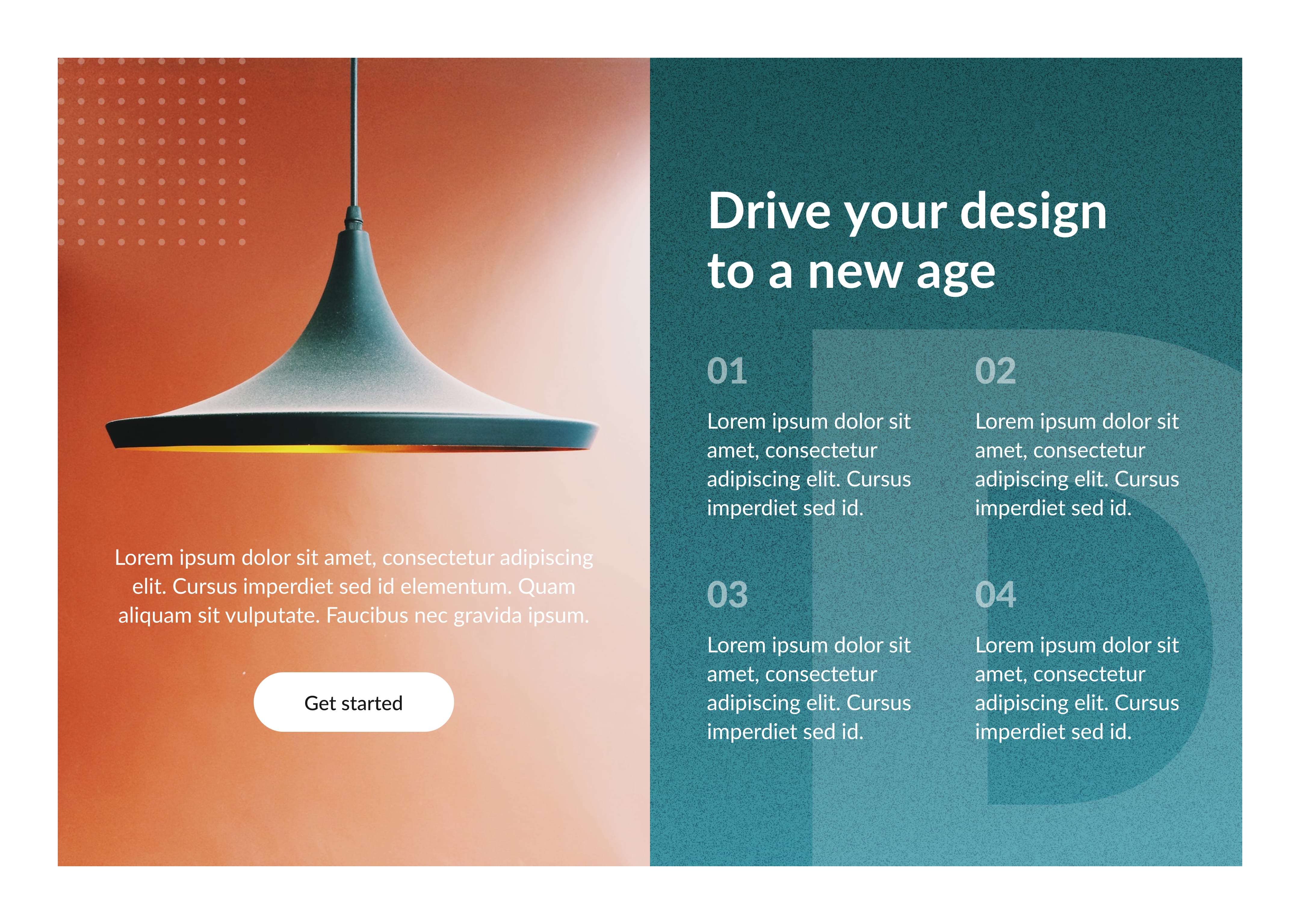 Lorem ipsum dolor sit amet, consectetur adipiscing elit. Cursus imperdiet sed id elementum. Quam aliquam sit vulputate. Faucibus nec gravida ipsum.

Get started

Drive your design to a new age

01

Lorem ipsum dolor sit amet, consectetur adipiscing elit. Cursus imperdiet sed id.

02

Lorem ipsum dolor sit amet, consectetur adipiscing elit. Cursus imperdiet sed id.

03

Lorem ipsum dolor sit amet, consectetur adipiscing elit. Cursus imperdiet sed id.

04

Lorem ipsum dolor sit amet, consectetur adipiscing elit. Cursus imperdiet sed id.